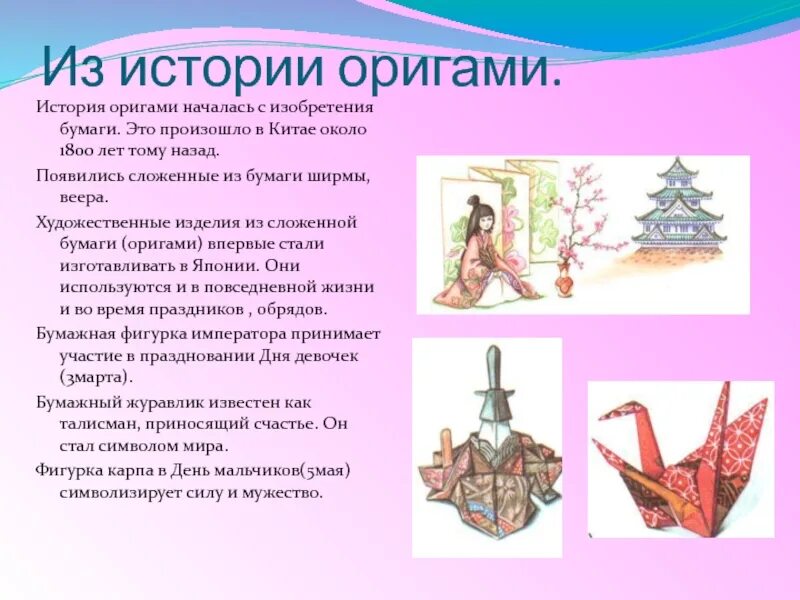 Из истории оригами.

История оригами началась с изобретения бумаги. Это произошло в Китае около 1800 лет тому назад.

Появились сложенные из бумаги ширмы, веера.

Художественные изделия из сложенной бумаги (оригами) впервые стали изготавливать в Японии. Они используются и в повседневной жизни и во время праздников , обрядов.

Бумажная фигурка императора принимает участие в праздновании Дня девочек (3марта).

Бумажный журавлик известен как талисман, приносящий счастье. Он стал символом мира.

Фигурка карпа в День мальчиков(5мая) символизирует силу и мужество.